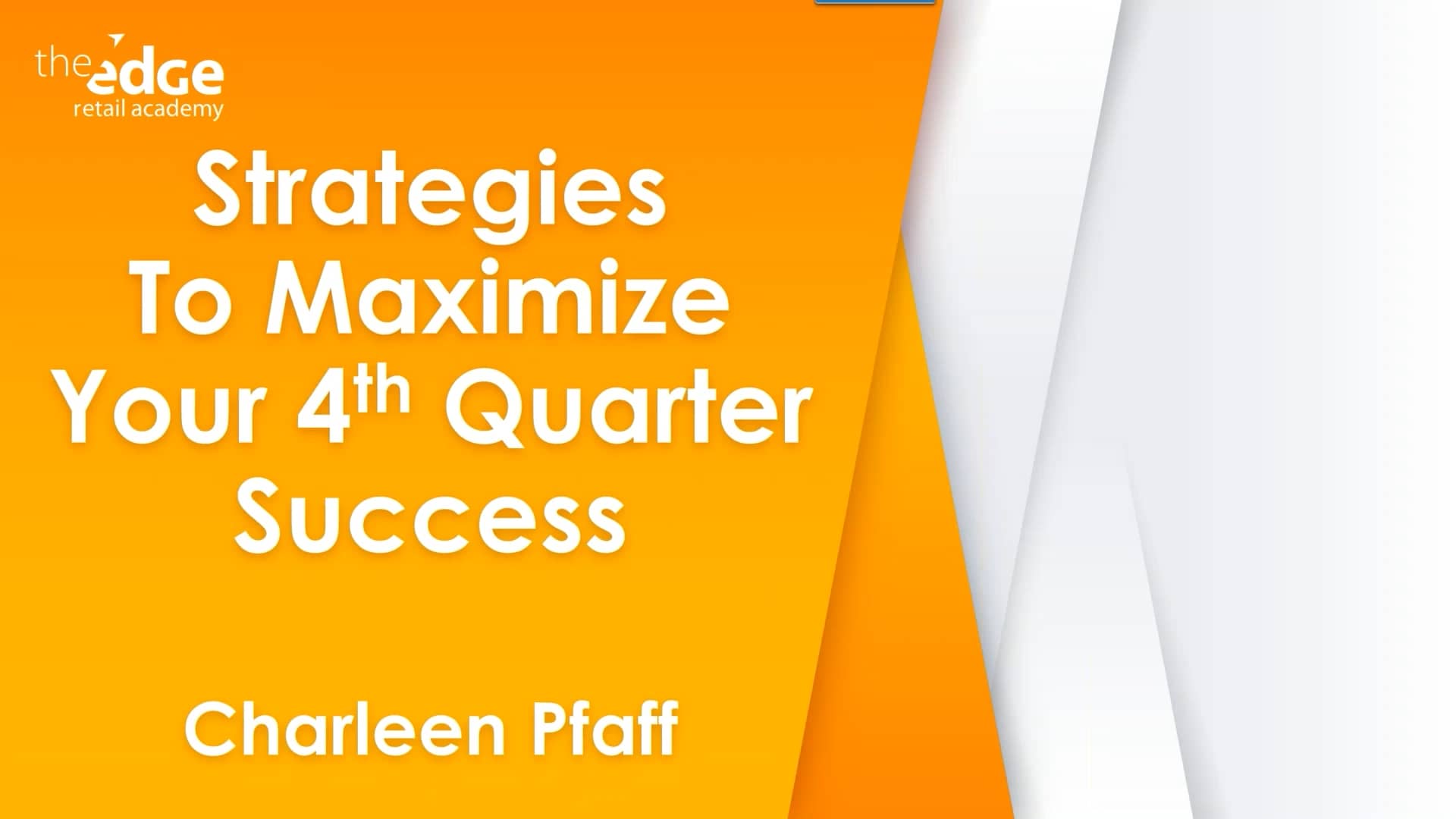 the edge
retail academy

Strategies To Maximize Your 4$^{th}$ Quarter Success

Charleen Pfaff